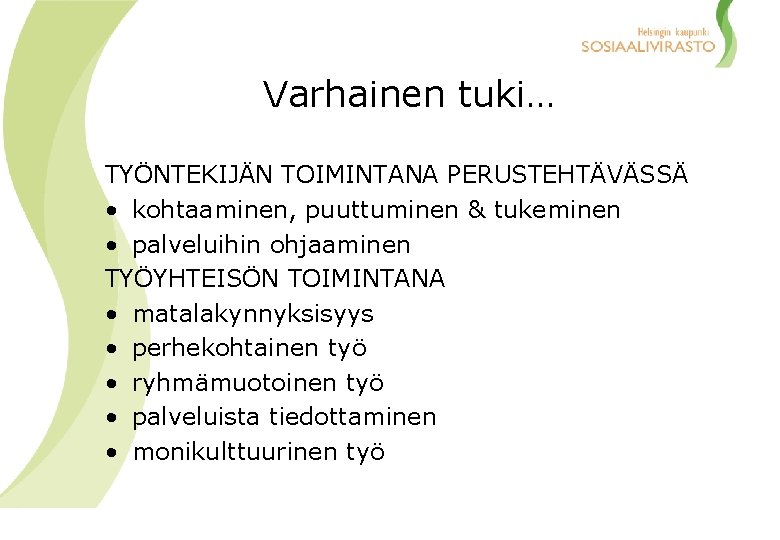 Helsingin kaupunki
SOSIAALIVIRASTO

Varhainen tuki…

TYÖNTEKIJÄN TOIMINTANA PERUSTEHTÄVÄSSÄ
• kohtaaminen, puuttuminen & tukeminen
• palveluihin ohjaaminen
TYÖYHTEISÖN TOIMINTANA
• matalakynnyksisyys
• perhekohtainen työ
• ryhmämuotoinen työ
• palveluista tiedottaminen
• monikulttuurinen työ